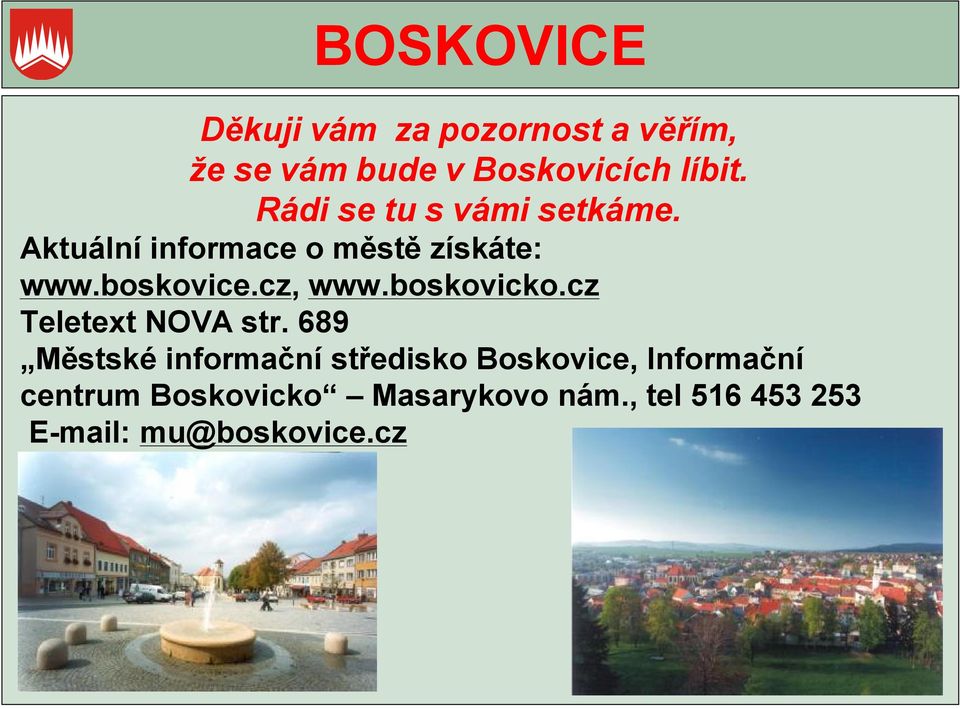 BOSKOVICE

Děkuji vám za pozornost a věřím, že se vám bude v Boskovicích líbit. Rádi se tu s vámi setkáme.

Aktuální informace o městě získáte:
www.boskovice.cz, www.boskovicko.cz
Teletext NOVA str. 689
„Městské informační středisko Boskovice, Informační centrum Boskovicko“ – Masarykovo nám., tel 516 453 253
E-mail: mu@boskovice.cz